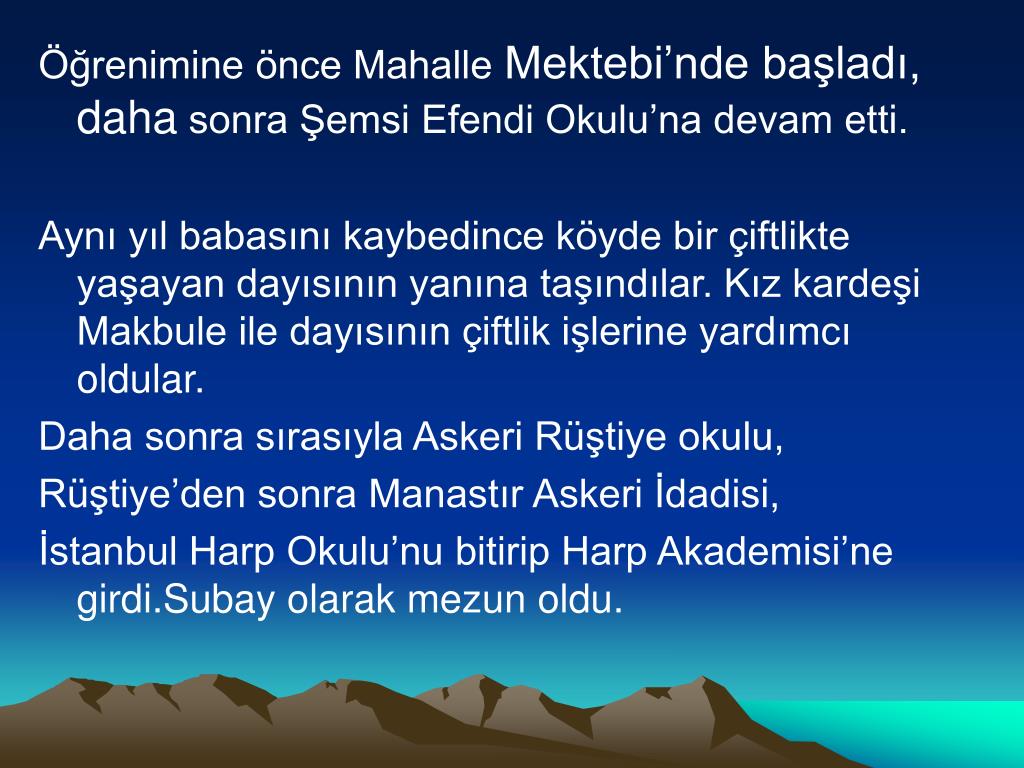 Öğrenimine önce Mahalle Mektebi’nde başladı, daha sonra Şemsi Efendi Okulu’na devam etti.

Aynı yıl babasını kaybedince köyde bir çiftlikte yaşayan dayısının yanına taşındılar. Kız kardeşi Makbule ile dayısının çiftlik işlerine yardımcı oldular.

Daha sonra sırasıyla Askeri Rüştiye okulu,

Rüştiye’den sonra Manastır Askeri İdadisi,

İstanbul Harp Okulu’nu bitirip Harp Akademisi’ne girdi.Subay olarak mezun oldu.